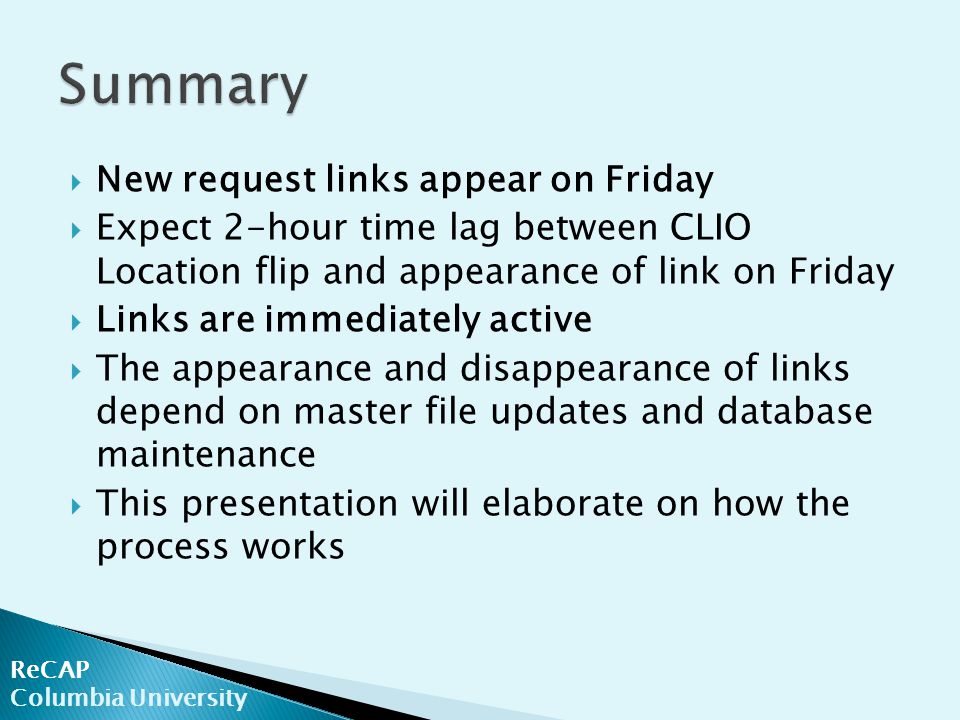 Summary

New request links appear on Friday

Expect 2-hour time lag between CLIO Location flip and appearance of link on Friday

Links are immediately active

The appearance and disappearance of links depend on master file updates and database maintenance

This presentation will elaborate on how the process works

ReCAP
Columbia University